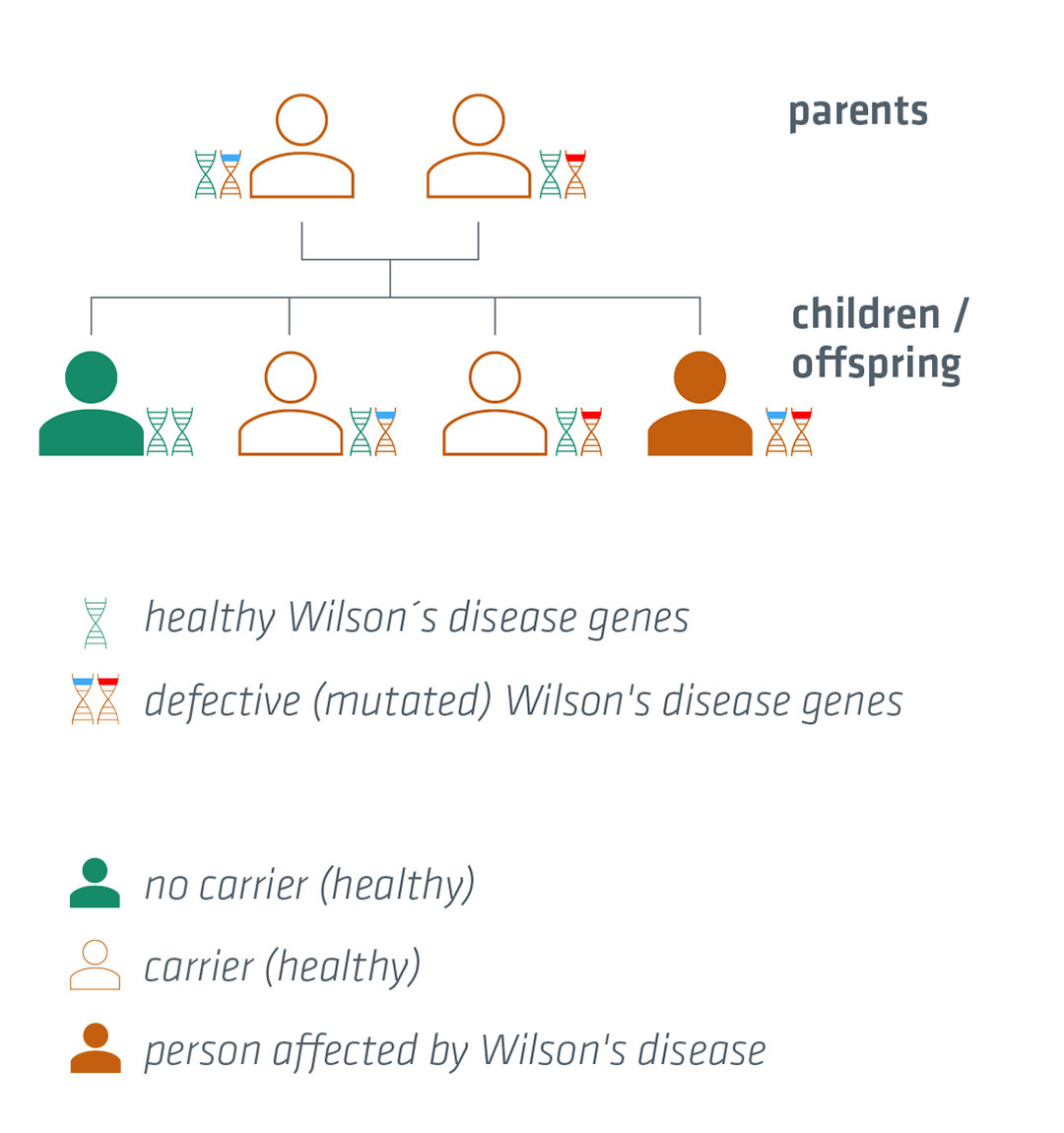 parents

children / offspring

healthy Wilson´s disease genes

defective (mutated) Wilson's disease genes

no carrier (healthy)

carrier (healthy)

person affected by Wilson's disease